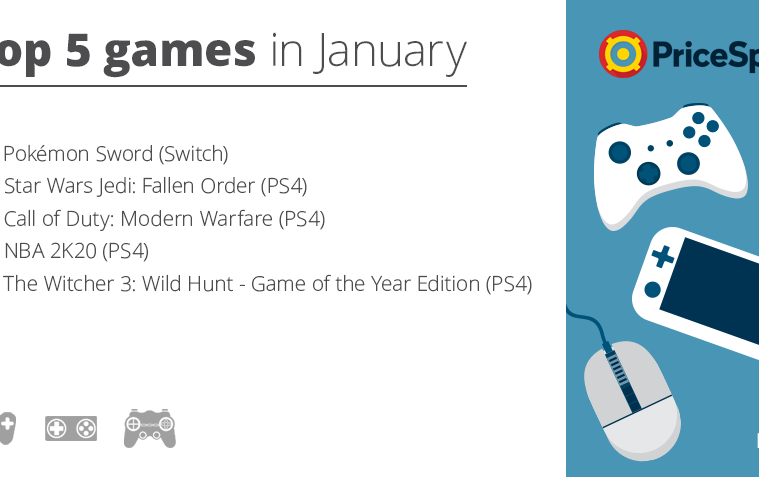 op 5 games in January

Pokémon Sword (Switch)
Star Wars Jedi: Fallen Order (PS4)
Call of Duty: Modern Warfare (PS4)
NBA 2K20 (PS4)
The Witcher 3: Wild Hunt - Game of the Year Edition (PS4)

PriceSp